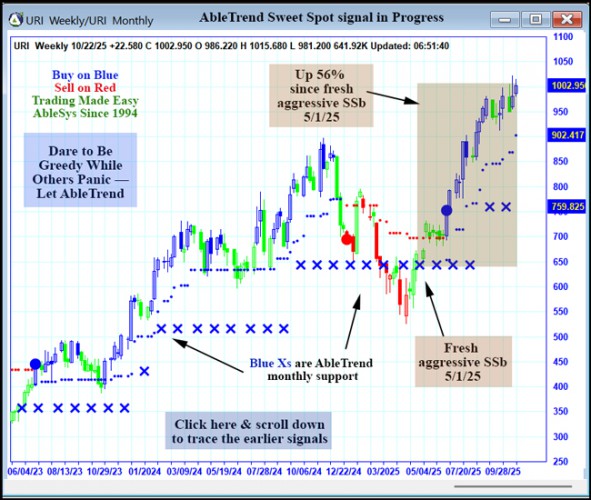 URI Weekly/URI Monthly

AbleTrend Sweet Spot signal in Progress

URI Weekly 10/22/25 +22.580 C 1002.950 O 986.220 H 1015.680 L 981.200 641.92K Updated: 06:51:40

Buy on Blue
Sell on Red
Trading Made Easy
AbleSys Since 1994

Dare to Be Greedy While Others Panic — Let AbleTrend

Up 56% since fresh aggressive SSb 5/1/25

Blue Xs are AbleTrend monthly support

Fresh aggressive SSb 5/1/25

Click here & scroll down to trace the earlier signals

1100
1050
1002.95
950
902.417
850
800
759.825
700
650
600
550
500
450
400
350
300
250

06/04/23 08/13/23 10/29/23 01/2024 03/09/24 05/19/24 07/28/24 10/06/24 12/22/24 03/2025 05/04/25 07/20/25 09/28/25